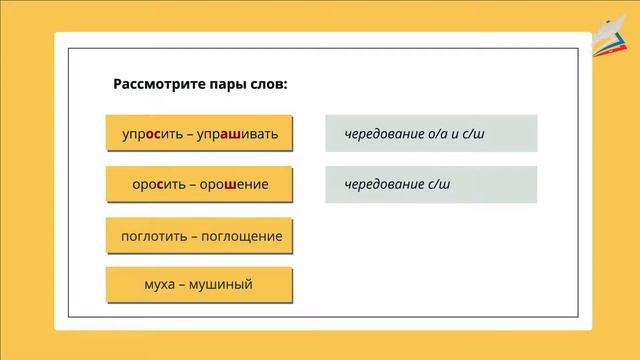 Рассмотрите пары слов:

упросить – упрашивать

чередование о/а и с/ш

оросить – орошение

чередование с/ш

поглотить – поглощение

муха – мушиный